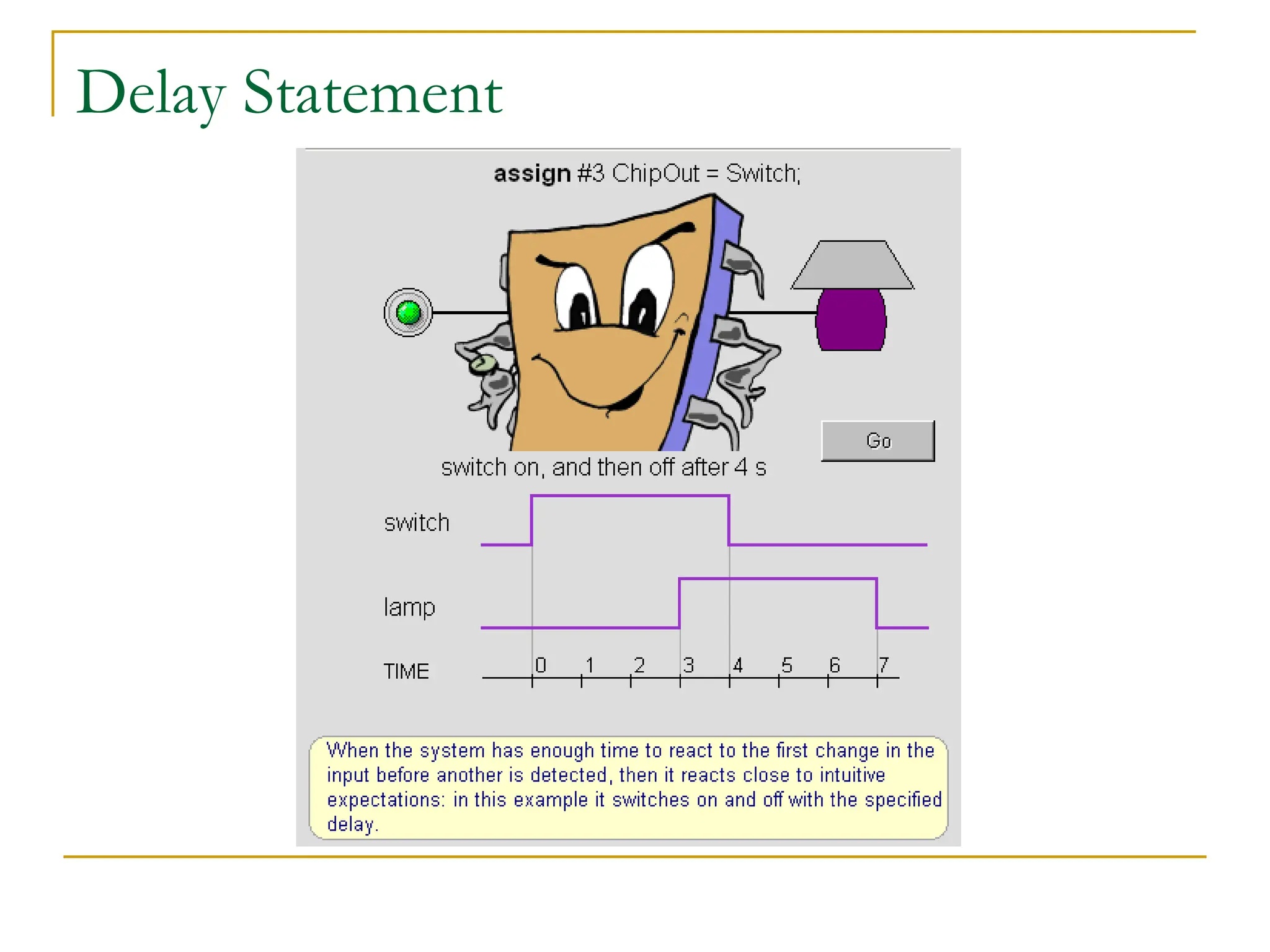 Delay Statement

assign #3 ChipOut = Switch;

Go

switch on, and then off after 4 s

switch

lamp

TIME

0 1 2 3 4 5 6 7

When the system has enough time to react to the first change in the input before another is detected, then it reacts close to intuitive expectations: in this example it switches on and off with the specified delay.